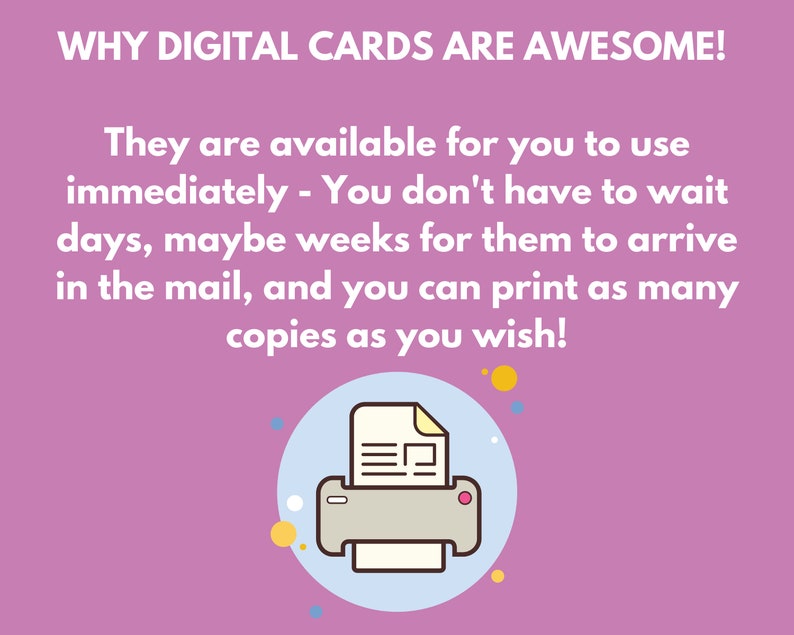 WHY DIGITAL CARDS ARE AWESOME!

They are available for you to use immediately - You don't have to wait days, maybe weeks for them to arrive in the mail, and you can print as many copies as you wish!